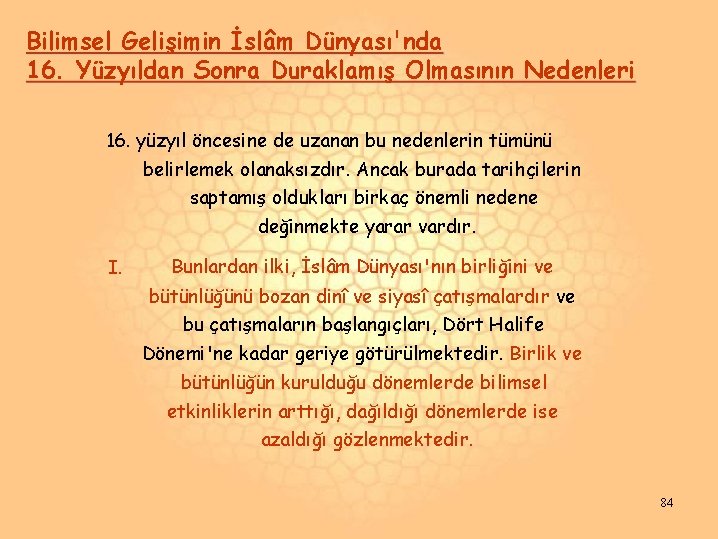 Bilimsel Gelişimin İslâm Dünyası'nda
16. Yüzyıldan Sonra Duraklamış Olmasının Nedenleri

16. yüzyıl öncesine de uzanan bu nedenlerin tümünü belirlemek olanaksızdır. Ancak burada tarihçilerin saptamış oldukları birkaç önemli nedene değinmekte yarar vardır.

I. Bunlardan ilki, İslâm Dünyası'nın birliğini ve bütünlüğünü bozan dinî ve siyasî çatışmalardır ve bu çatışmaların başlangıçları, Dört Halife Dönemi'ne kadar geriye götürülmektedir. Birlik ve bütünlüğün kurulduğu dönemlerde bilimsel etkinliklerin arttığı, dağıldığı dönemlerde ise azaldığı gözlenmektedir.

84